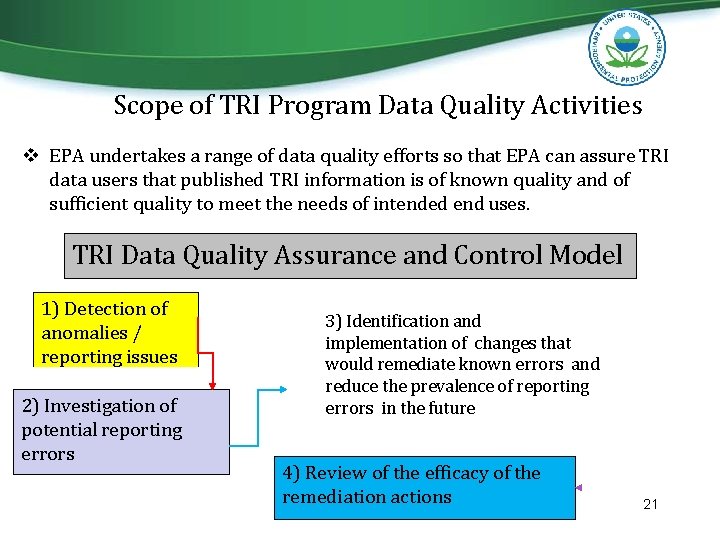 UNITED STATES ENVIRONMENTAL PROTECTION AGENCY

Scope of TRI Program Data Quality Activities

❖ EPA undertakes a range of data quality efforts so that EPA can assure TRI data users that published TRI information is of known quality and of sufficient quality to meet the needs of intended end uses.

TRI Data Quality Assurance and Control Model

1) Detection of anomalies / reporting issues

2) Investigation of potential reporting errors

3) Identification and implementation of changes that would remediate known errors and reduce the prevalence of reporting errors in the future

4) Review of the efficacy of the remediation actions

21